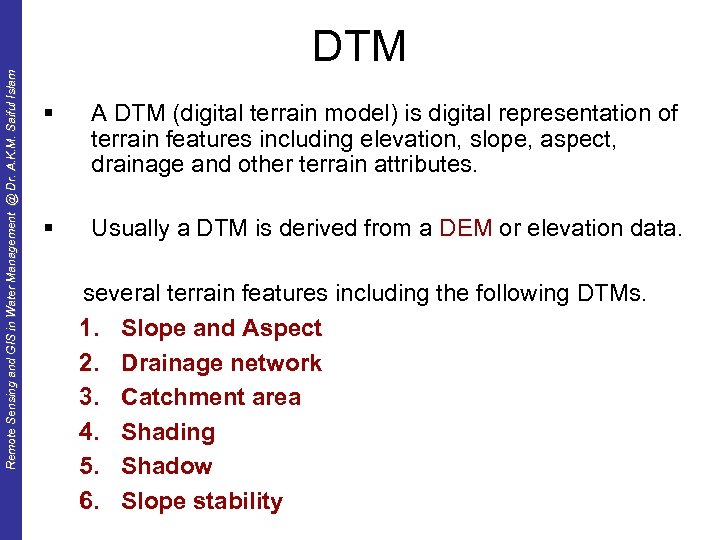 Remote Sensing and GIS in Water Management @ Dr. A.K.M. Saiful Islam

DTM

▪ A DTM (digital terrain model) is digital representation of terrain features including elevation, slope, aspect, drainage and other terrain attributes.

▪ Usually a DTM is derived from a DEM or elevation data.

several terrain features including the following DTMs.

1. Slope and Aspect
2. Drainage network
3. Catchment area
4. Shading
5. Shadow
6. Slope stability